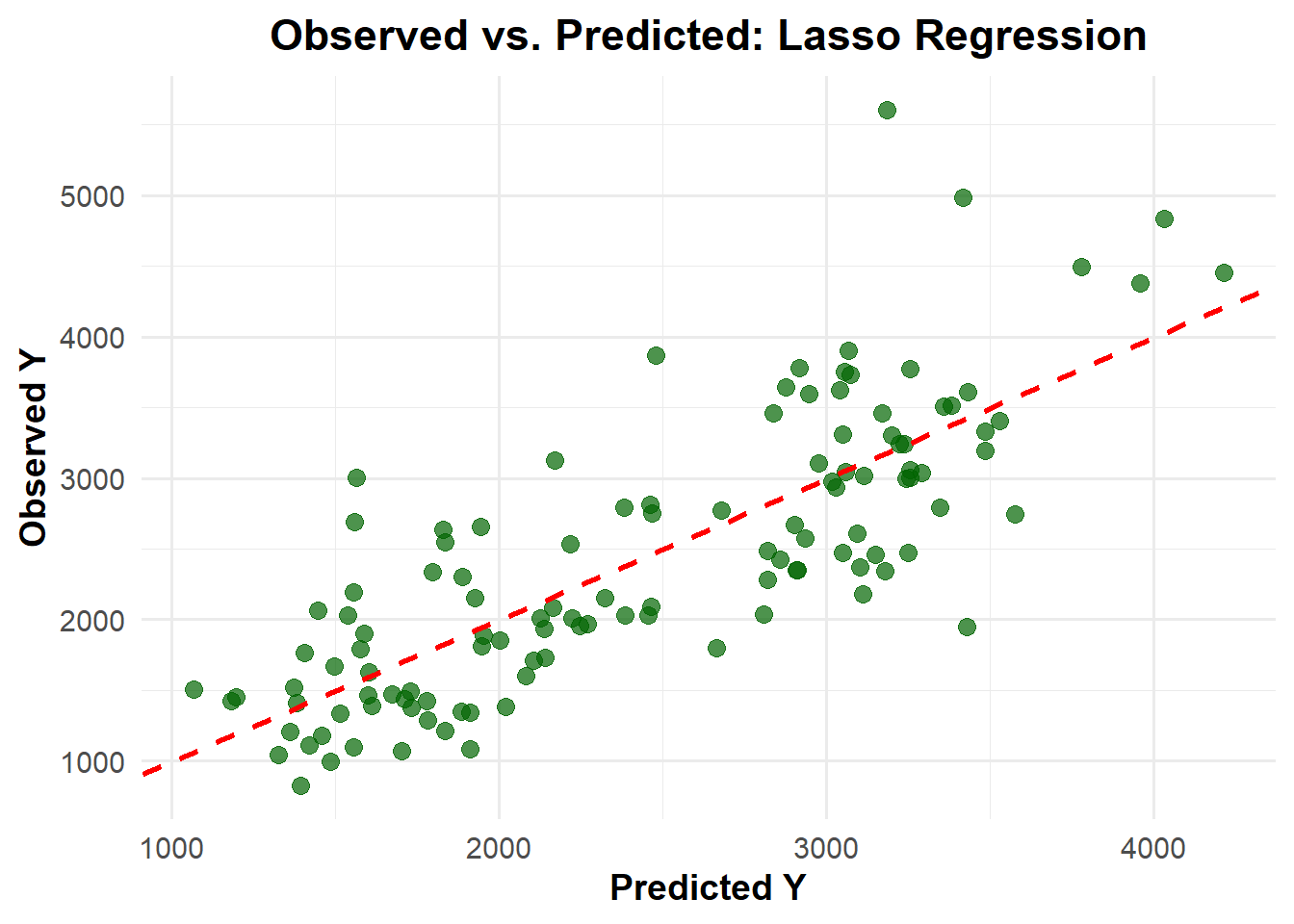 Observed vs. Predicted: Lasso Regression

Observed Y

5000
4000
3000
2000
1000

1000
2000
3000
4000

Predicted Y